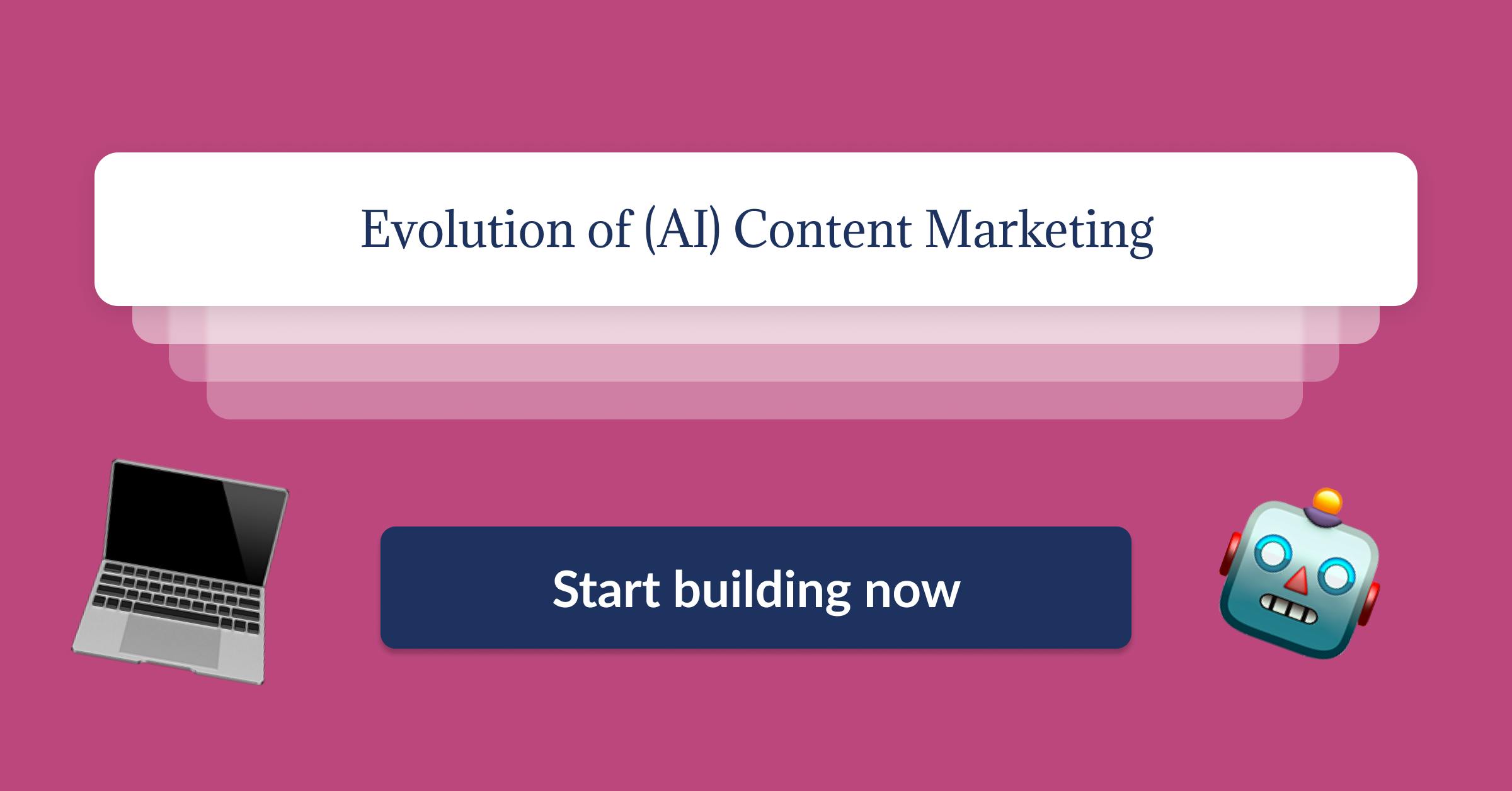 Evolution of (AI) Content Marketing

Start building now